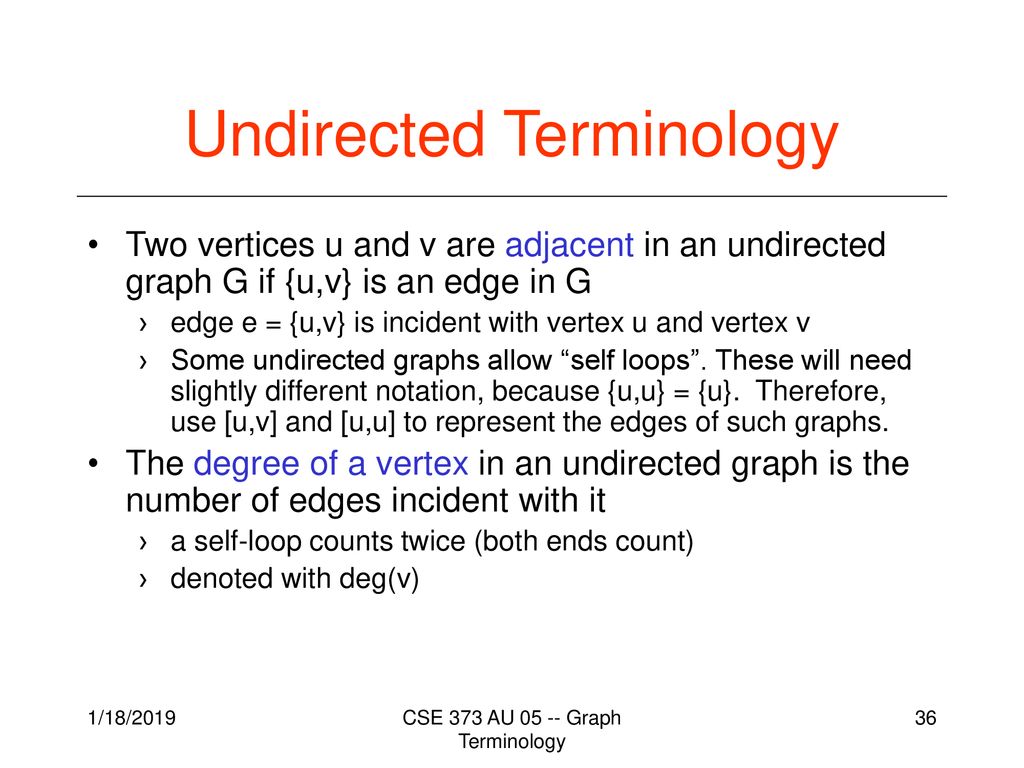 Undirected Terminology

• Two vertices u and v are adjacent in an undirected graph G if {u,v} is an edge in G
› edge e = {u,v} is incident with vertex u and vertex v
› Some undirected graphs allow “self loops”. These will need slightly different notation, because {u,u} = {u}. Therefore, use [u,v] and [u,u] to represent the edges of such graphs.
• The degree of a vertex in an undirected graph is the number of edges incident with it
› a self-loop counts twice (both ends count)
› denoted with deg(v)

1/18/2019

CSE 373 AU 05 -- Graph Terminology

36